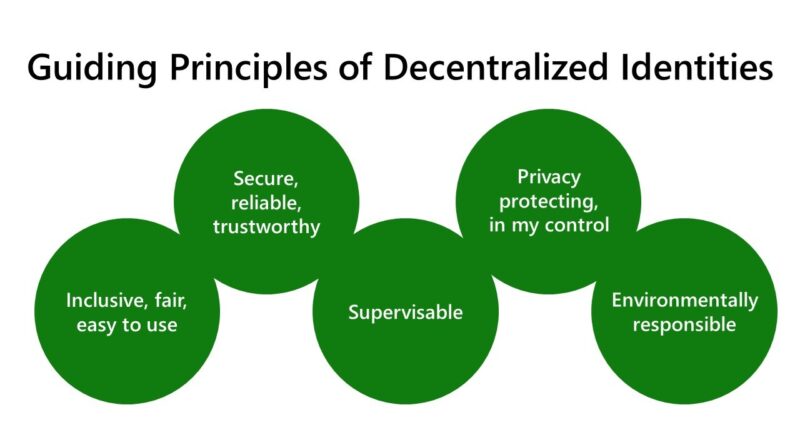 Guiding Principles of Decentralized Identities

Inclusive, fair, easy to use

Secure, reliable, trustworthy

Supervisable

Privacy protecting, in my control

Environmentally responsible